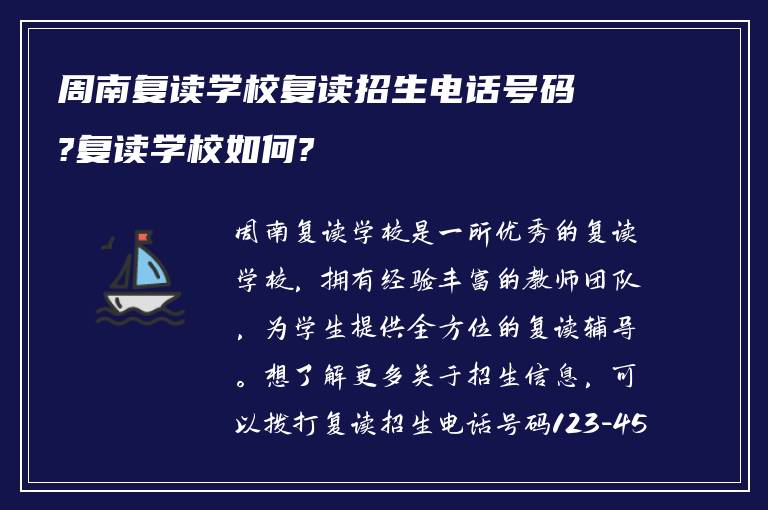 周南复读学校复读招生电话号码?复读学校如何?

周南复读学校是一所优秀的复读学校，拥有经验丰富的教师团队，为学生提供全方位的复读辅导。想了解更多关于招生信息，可以拨打复读招生电话号码123-45